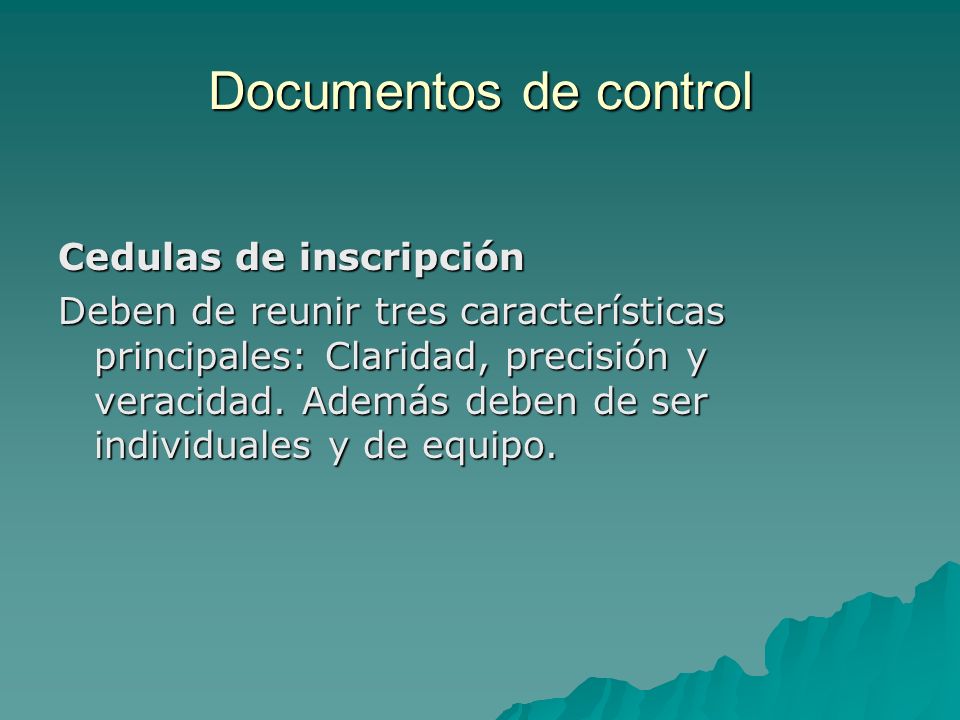 Documentos de control

Cedulas de inscripción

Deben de reunir tres características principales: Claridad, precisión y veracidad. Además deben de ser individuales y de equipo.